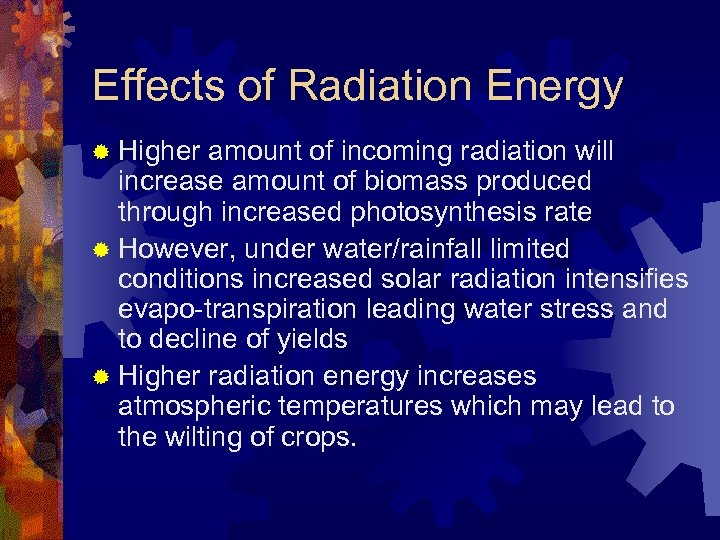 Effects of Radiation Energy

Higher amount of incoming radiation will increase amount of biomass produced through increased photosynthesis rate

However, under water/rainfall limited conditions increased solar radiation intensifies evapo-transpiration leading water stress and to decline of yields

Higher radiation energy increases atmospheric temperatures which may lead to the wilting of crops.